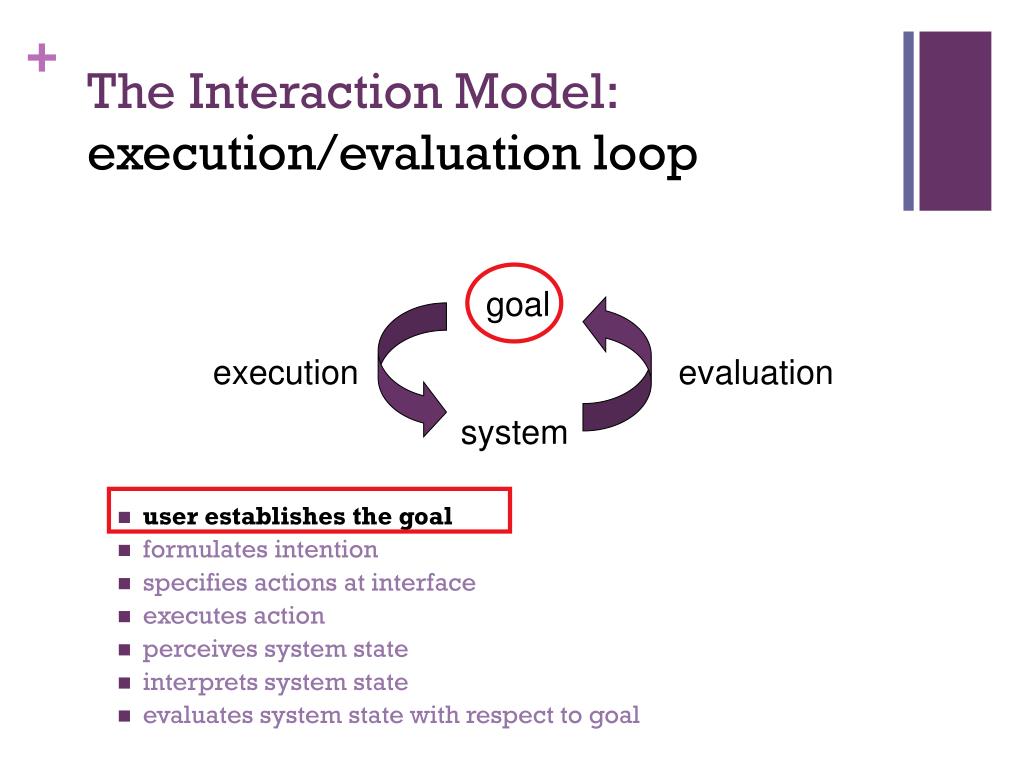 +

The Interaction Model:
execution/evaluation loop

goal

execution

evaluation

system

- user establishes the goal
- formulates intention
- specifies actions at interface
- executes action
- perceives system state
- interprets system state
- evaluates system state with respect to goal